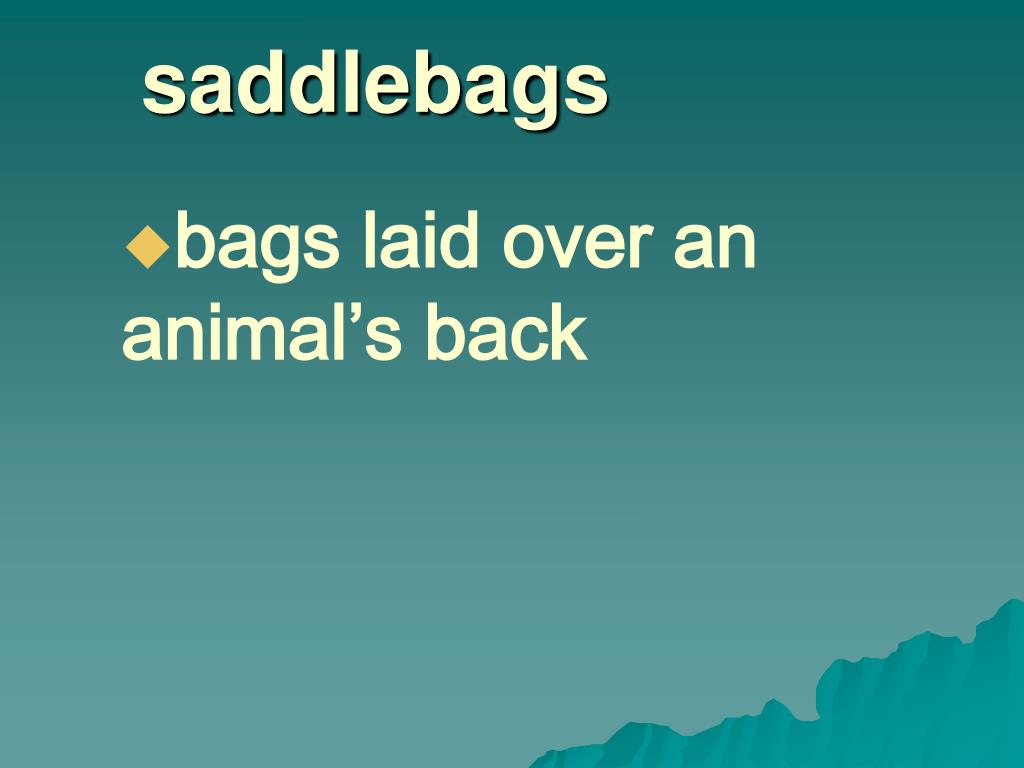 saddlebags

◆bags laid over an animal’s back